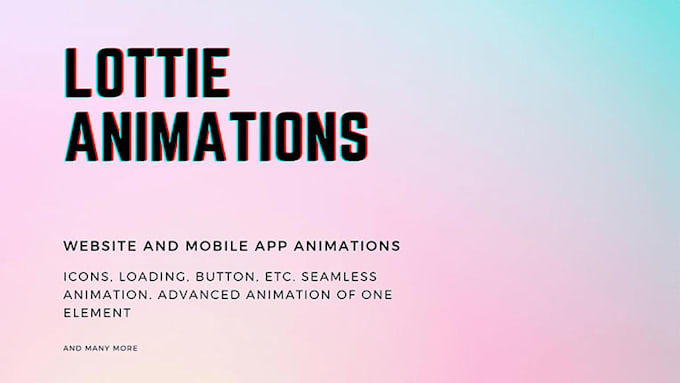 LOTTIE ANIMATIONS

WEBSITE AND MOBILE APP ANIMATIONS

ICONS, LOADING, BUTTON, ETC. SEAMLESS ANIMATION. ADVANCED ANIMATION OF ONE ELEMENT

AND MANY MORE